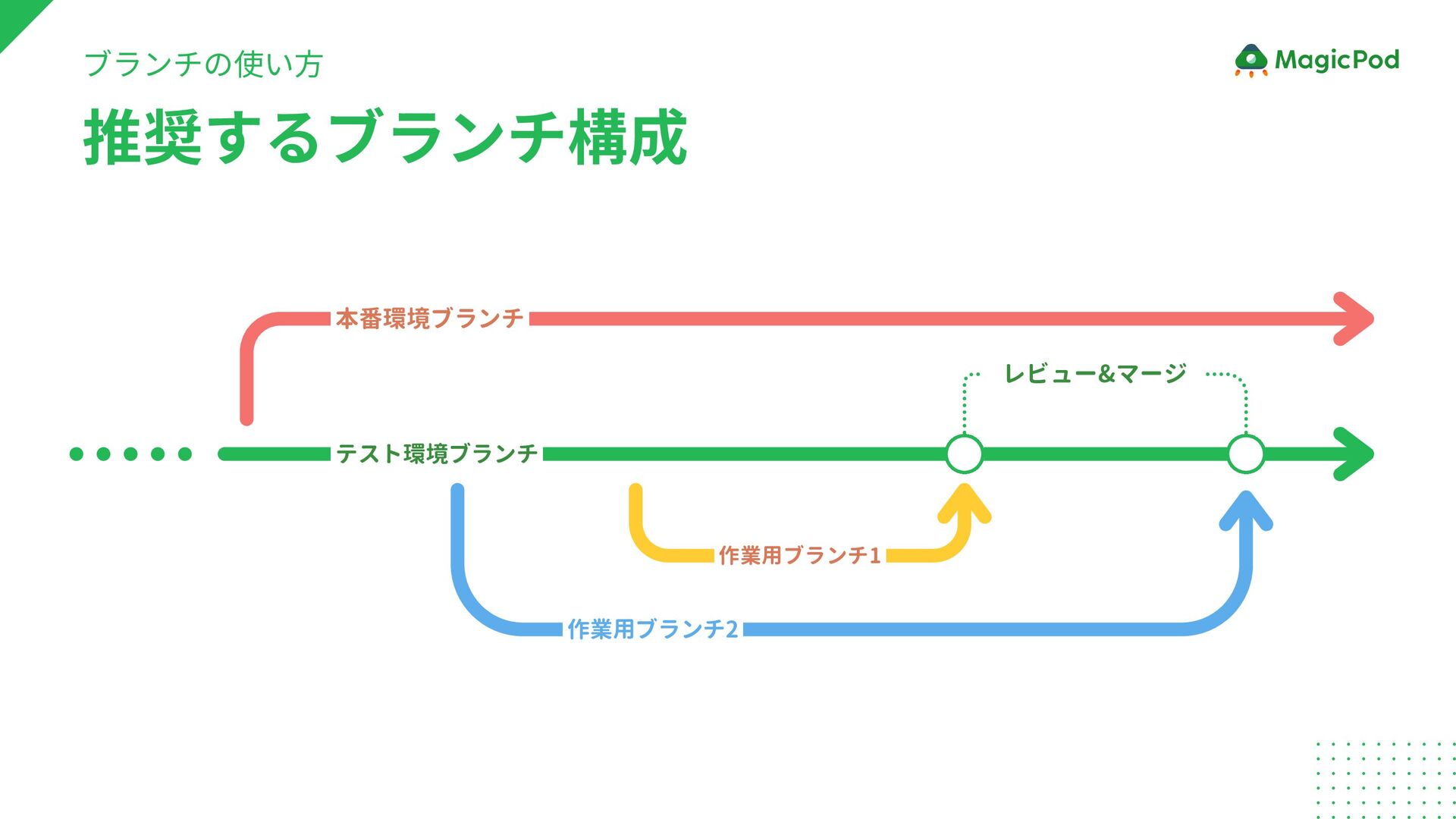 ブランチの使い方

MagicPod

推奨するブランチ構成

本番環境ブランチ

レビュー&マージ

テスト環境ブランチ

作業用ブランチ1

作業用ブランチ2